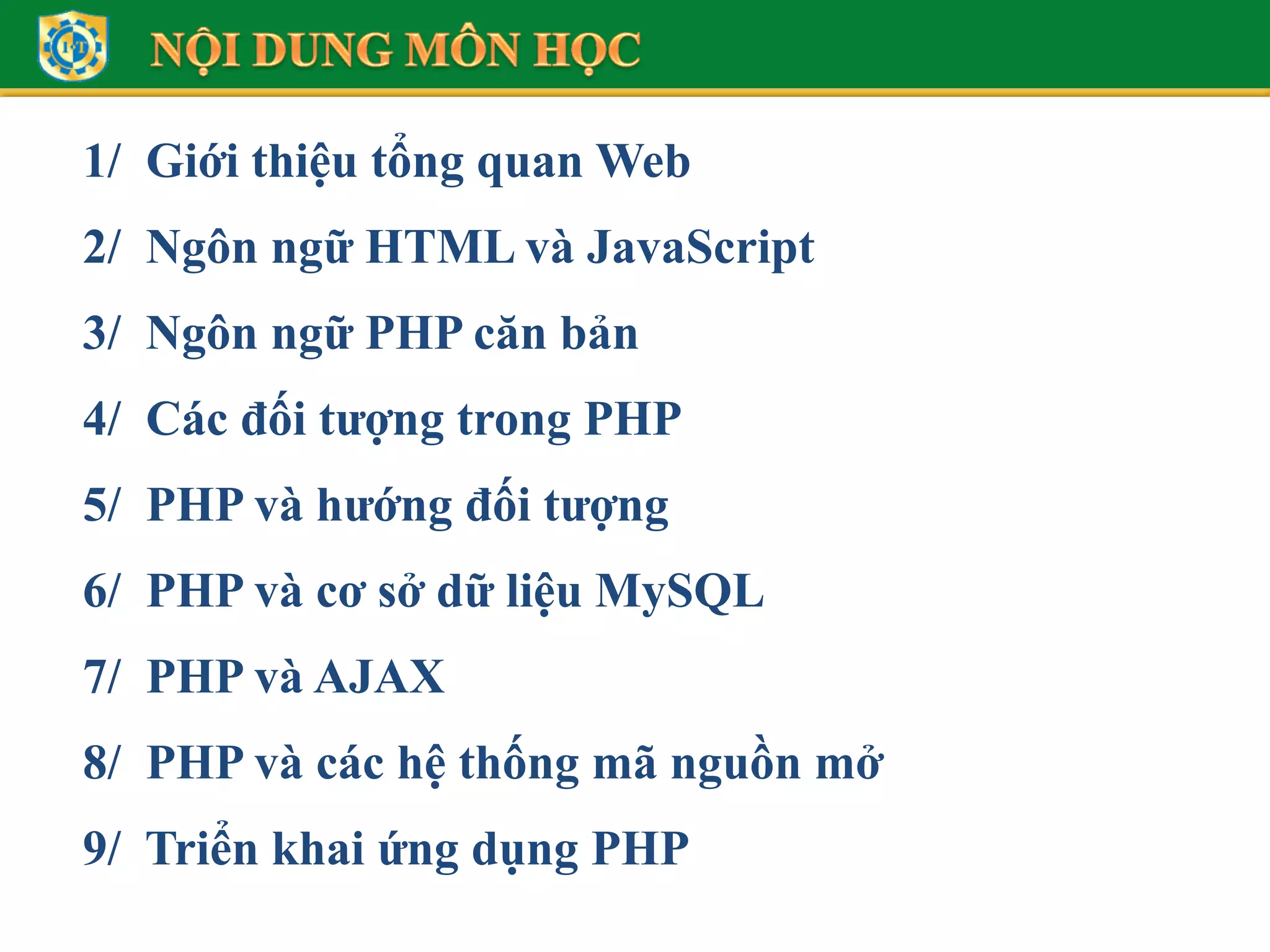 NỘI DUNG MÔN HỌC

1/ Giới thiệu tổng quan Web

2/ Ngôn ngữ HTML và JavaScript

3/ Ngôn ngữ PHP căn bản

4/ Các đối tượng trong PHP

5/ PHP và hướng đối tượng

6/ PHP và cơ sở dữ liệu MySQL

7/ PHP và AJAX

8/ PHP và các hệ thống mã nguồn mở

9/ Triển khai ứng dụng PHP